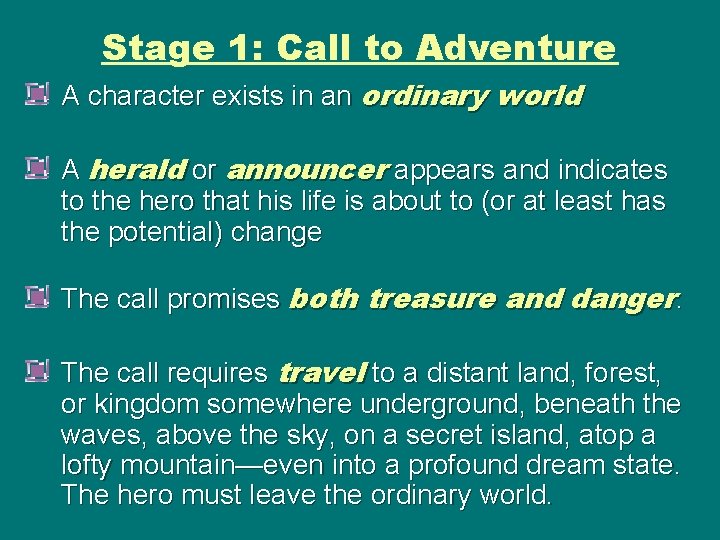 Stage 1: Call to Adventure

A character exists in an ordinary world

A herald or announcer appears and indicates to the hero that his life is about to (or at least has the potential) change

The call promises both treasure and danger.

The call requires travel to a distant land, forest, or kingdom somewhere underground, beneath the waves, above the sky, on a secret island, atop a lofty mountain—even into a profound dream state. The hero must leave the ordinary world.